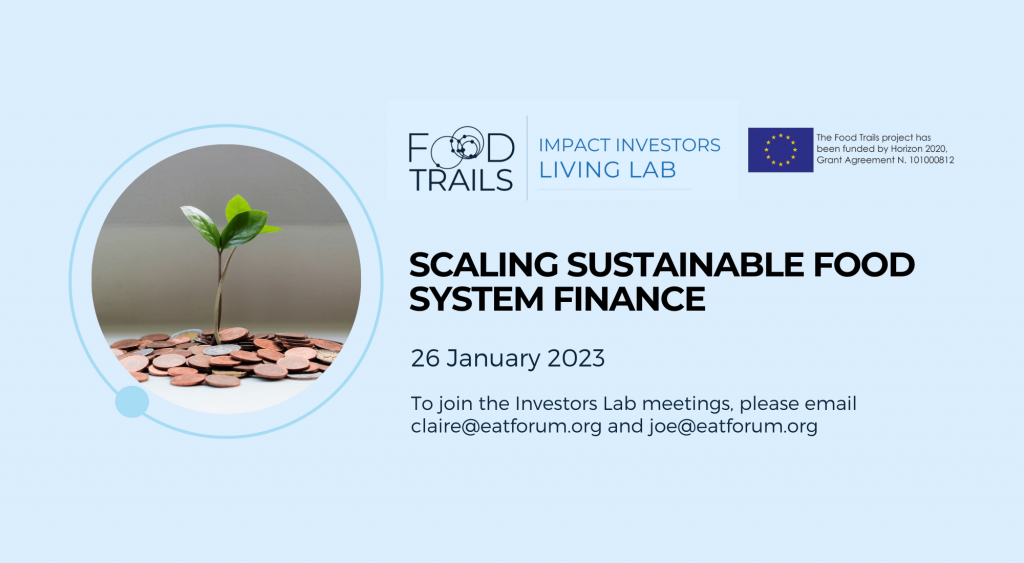 FOOD TRAILS

IMPACT INVESTORS LIVING LAB

The Food Trails project has been funded by Horizon 2020, Grant Agreement N. 101000812

SCALING SUSTAINABLE FOOD SYSTEM FINANCE

26 January 2023

To join the Investors Lab meetings, please email claire@eatforum.org and joe@eatforum.org